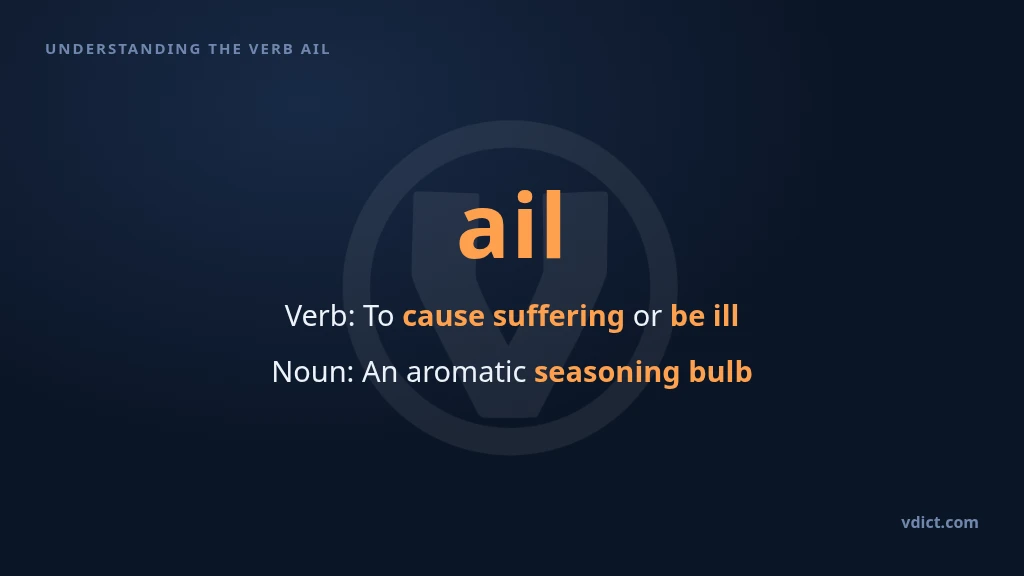 UNDERSTANDING THE VERB AIL

ail

Verb: To cause suffering or be ill

Noun: An aromatic seasoning bulb

vdict.com